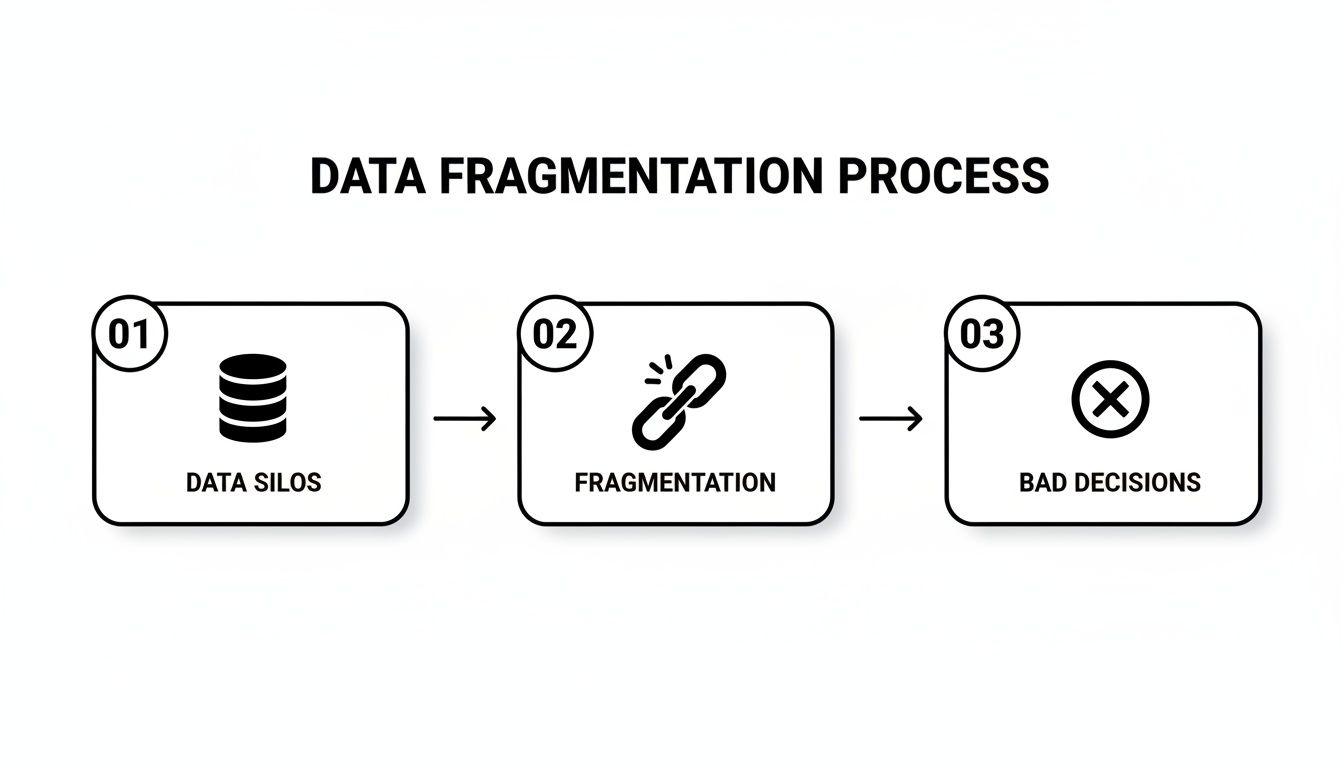 DATA FRAGMENTATION PROCESS

01
DATA SILOS

02
FRAGMENTATION

03
BAD DECISIONS